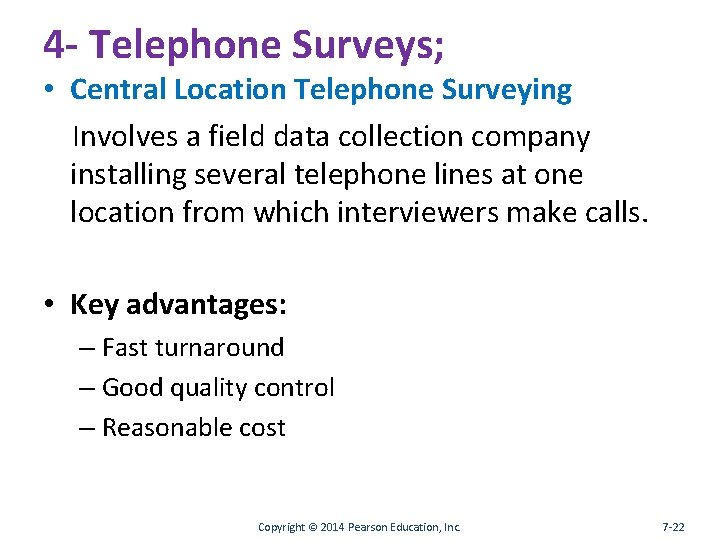 4- Telephone Surveys;

• Central Location Telephone Surveying

Involves a field data collection company installing several telephone lines at one location from which interviewers make calls.

• Key advantages:

– Fast turnaround

– Good quality control

– Reasonable cost

Copyright © 2014 Pearson Education, Inc.

7-22